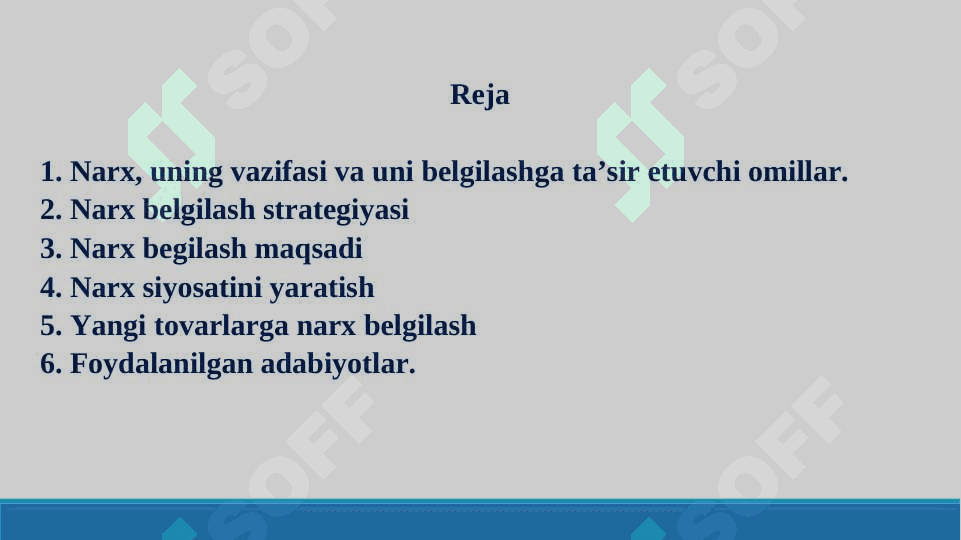 Reja

1. Narx, uning vazifasi va uni belgilashga ta’sir etuvchi omillar.
2. Narx belgilash strategiyasi
3. Narx begilash maqsadi
4. Narx siyosatini yaratish
5. Yangi tovarlarga narx belgilash
6. Foydalanilgan adabiyotlar.

SOFF SOFF SOFF SOFF